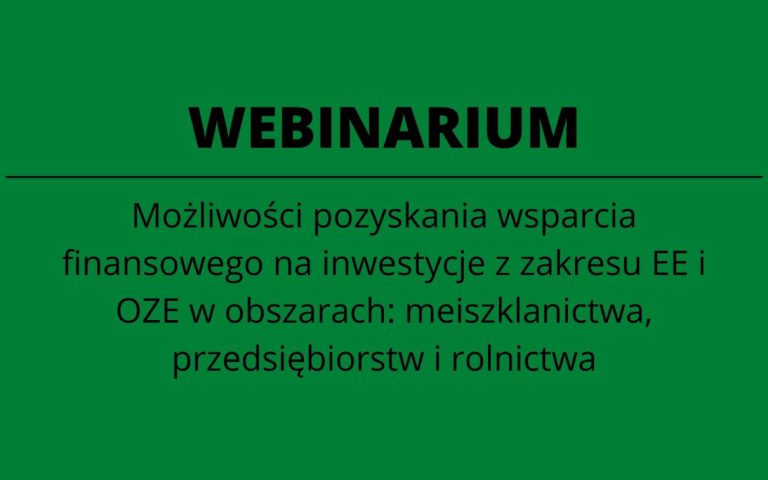 WEBINARIUM

Możliwości pozyskania wsparcia finansowego na inwestycje z zakresu EE i OZE w obszarach: meiszklanictwa, przedsiębiorstw i rolnictwa